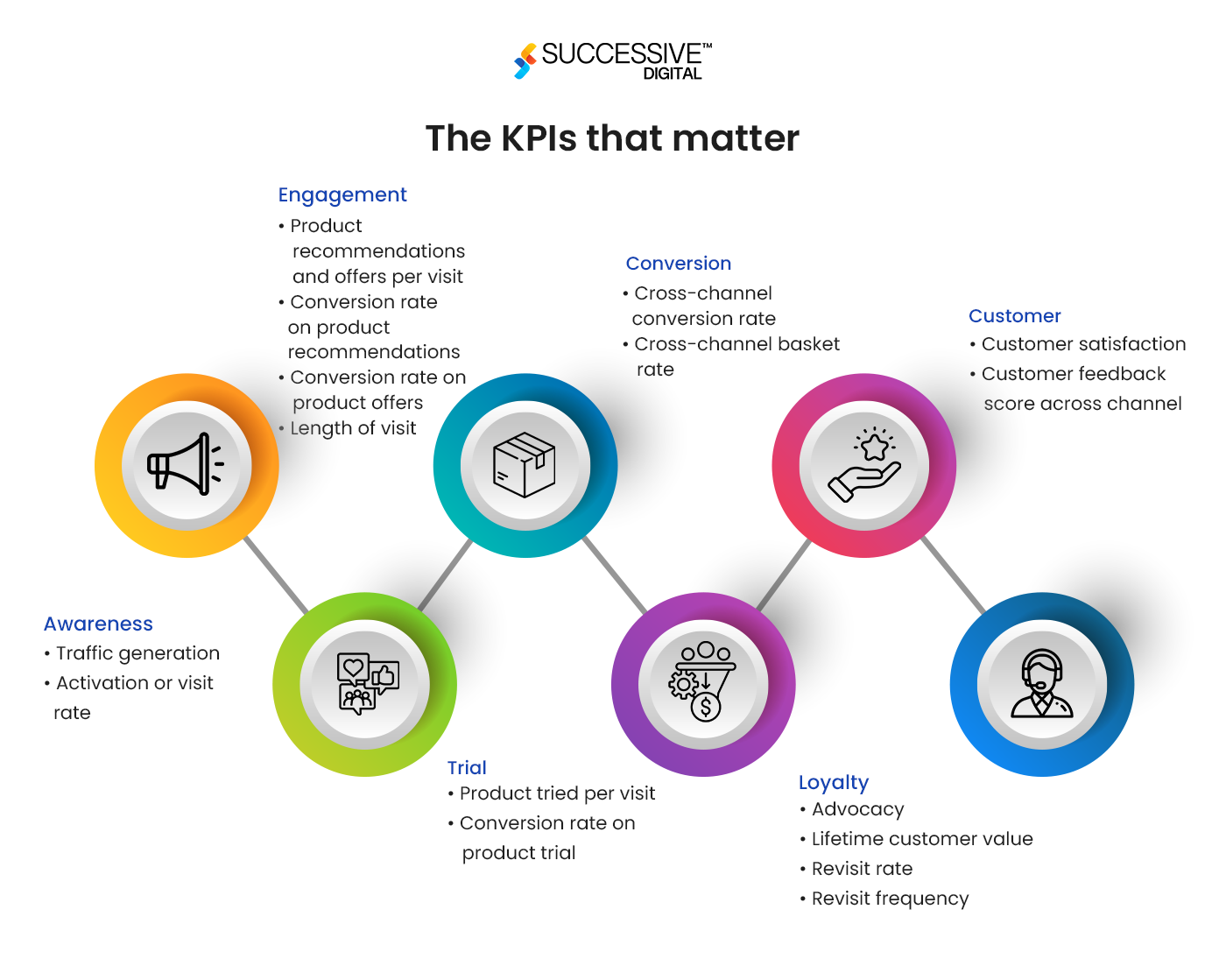 SUCCESSIVE™ DIGITAL

The KPIs that matter

Engagement
• Product recommendations and offers per visit
• Conversion rate on product recommendations
• Conversion rate on product offers
• Length of visit

Conversion
• Cross-channel conversion rate
• Cross-channel basket rate

Customer
• Customer satisfaction
• Customer feedback score across channel

Awareness
• Traffic generation
• Activation or visit rate

Trial
• Product tried per visit
• Conversion rate on product trial

Loyalty
• Advocacy
• Lifetime customer value
• Revisit rate
• Revisit frequency